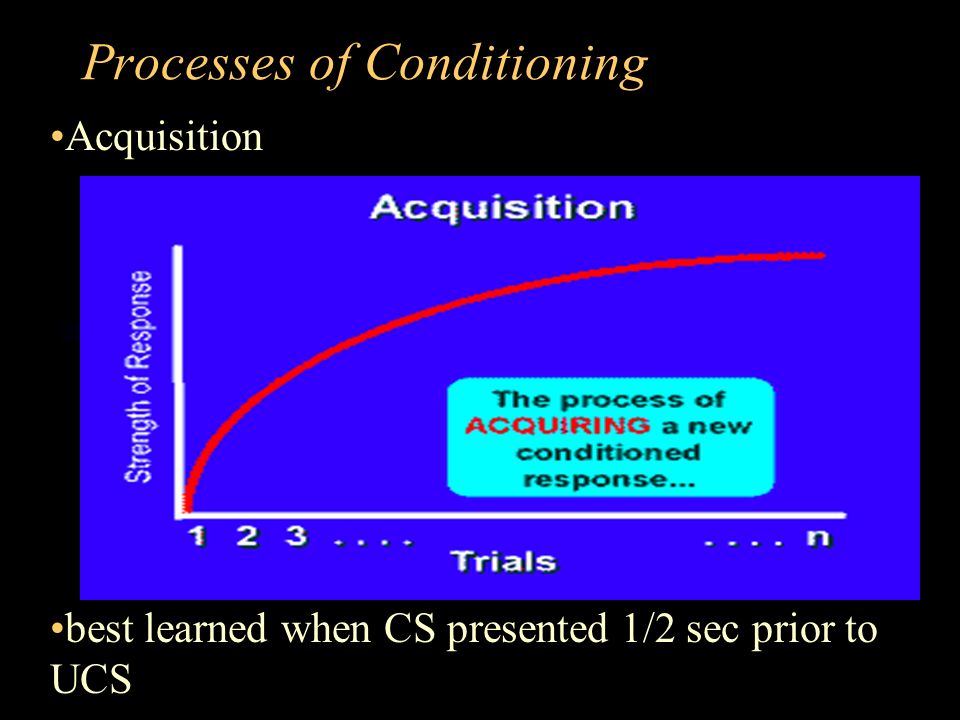 Processes of Conditioning

•Acquisition

Acquisition

Strength of Response

The process of ACQUIRING a new conditioned response...

1 2 3 . . . . . . . . n

Trials

•best learned when CS presented 1/2 sec prior to UCS